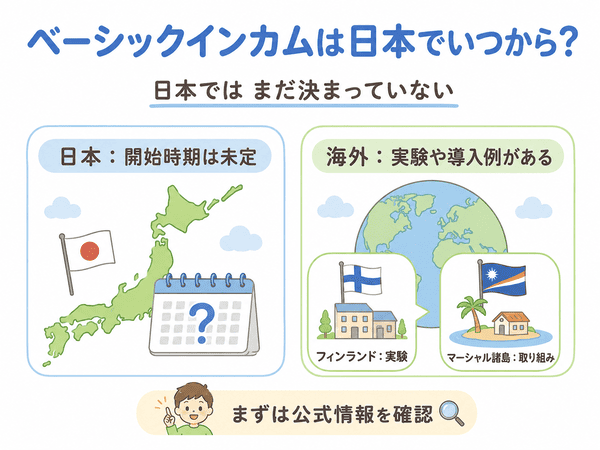 ベーシックインカムは日本でいつから?

日本では まだ決まっていない

日本：開始時期は未定

?

海外：実験や導入例がある

フィンランド：実験

マーシャル諸島：取り組み

まずは公式情報を確認